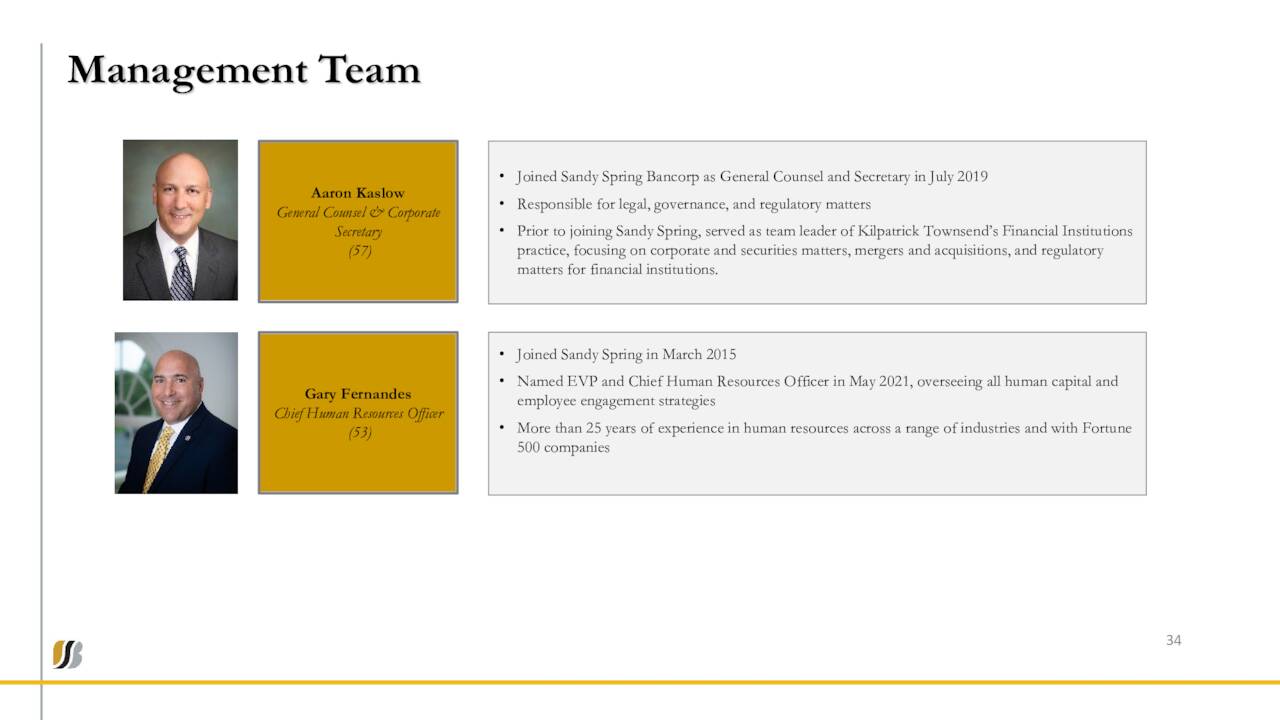 Management Team

Aaron Kaslow
General Counsel & Corporate Secretary
(57)

• Joined Sandy Spring Bancorp as General Counsel and Secretary in July 2019
• Responsible for legal, governance, and regulatory matters
• Prior to joining Sandy Spring, served as team leader of Kilpatrick Townsend's Financial Institutions practice, focusing on corporate and securities matters, mergers and acquisitions, and regulatory matters for financial institutions.

Gary Fernandes
Chief Human Resources Officer
(53)

• Joined Sandy Spring in March 2015
• Named EVP and Chief Human Resources Officer in May 2021, overseeing all human capital and employee engagement strategies
• More than 25 years of experience in human resources across a range of industries and with Fortune 500 companies

34